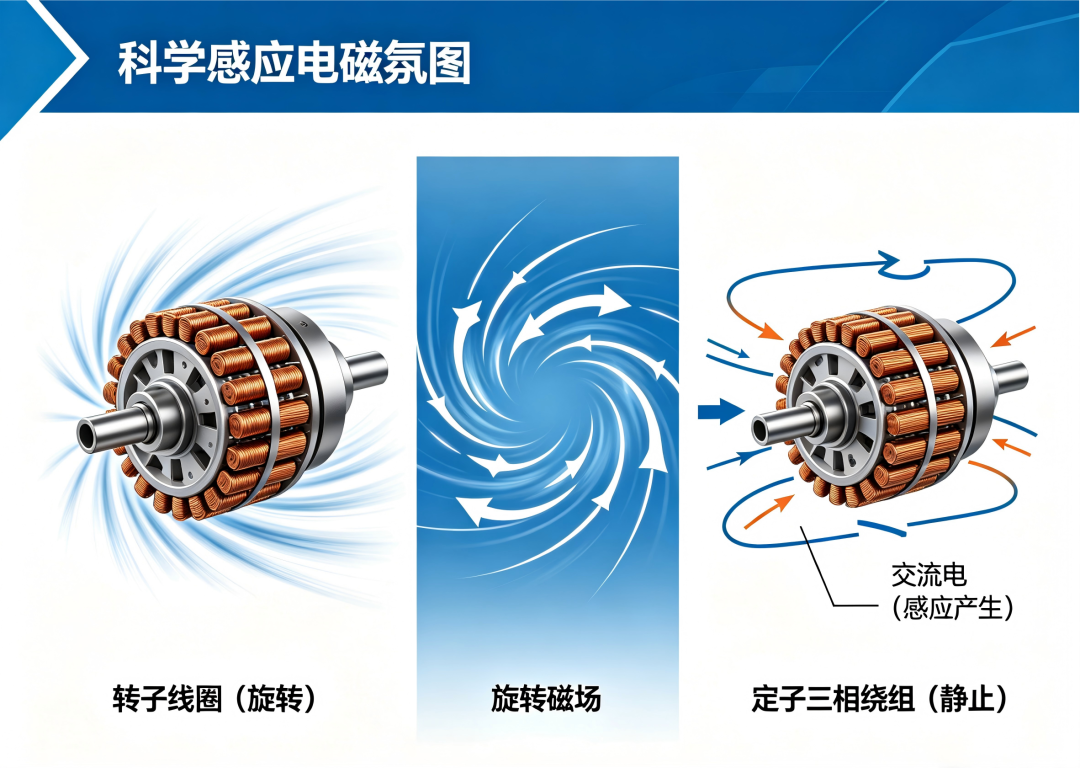 科学感应电磁氛图

交流电
(感应产生)

转子线圈（旋转）

旋转磁场

定子三相绕组（静止）